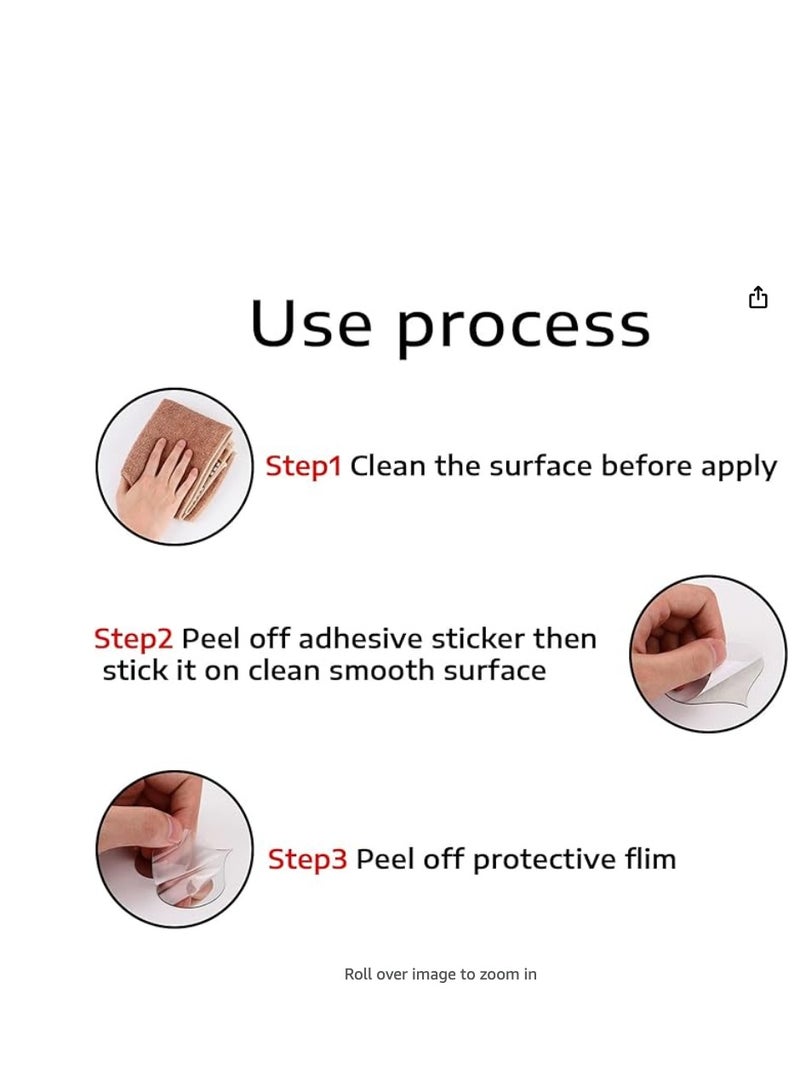 Use process

Step1 Clean the surface before apply

Step2 Peel off adhesive sticker then stick it on clean smooth surface

Step3 Peel off protective flim

Roll over image to zoom in